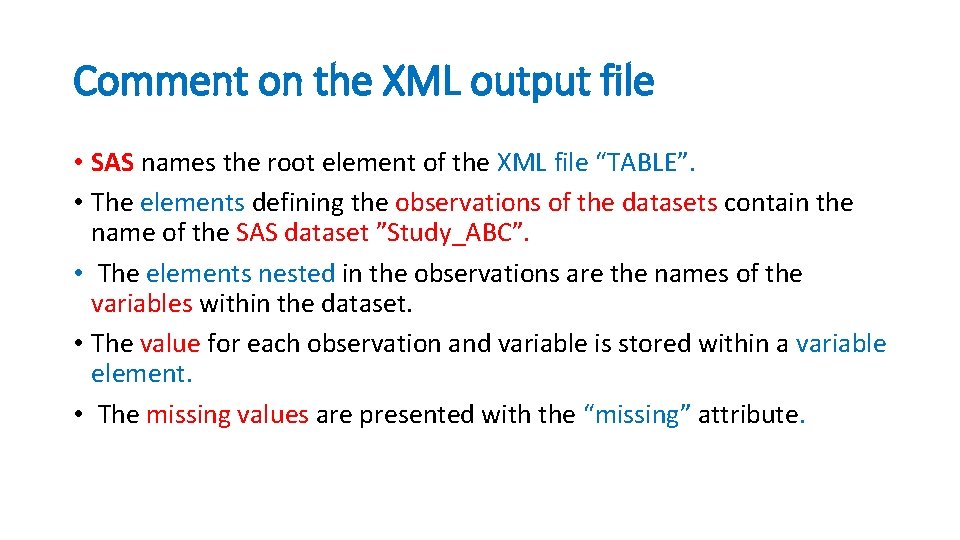 Comment on the XML output file

• SAS names the root element of the XML file “TABLE”.

• The elements defining the observations of the datasets contain the name of the SAS dataset ”Study_ABC”.

• The elements nested in the observations are the names of the variables within the dataset.

• The value for each observation and variable is stored within a variable element.

• The missing values are presented with the “missing” attribute.